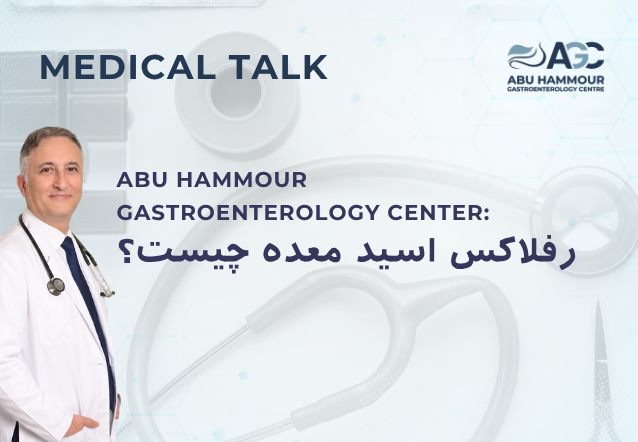 MEDICAL TALK

AGC
ABU HAMMOUR
GASTROENTEROLOGY CENTRE

ABU HAMMOUR GASTROENTEROLOGY CENTER:
رفلاکس اسید معده چیست؟